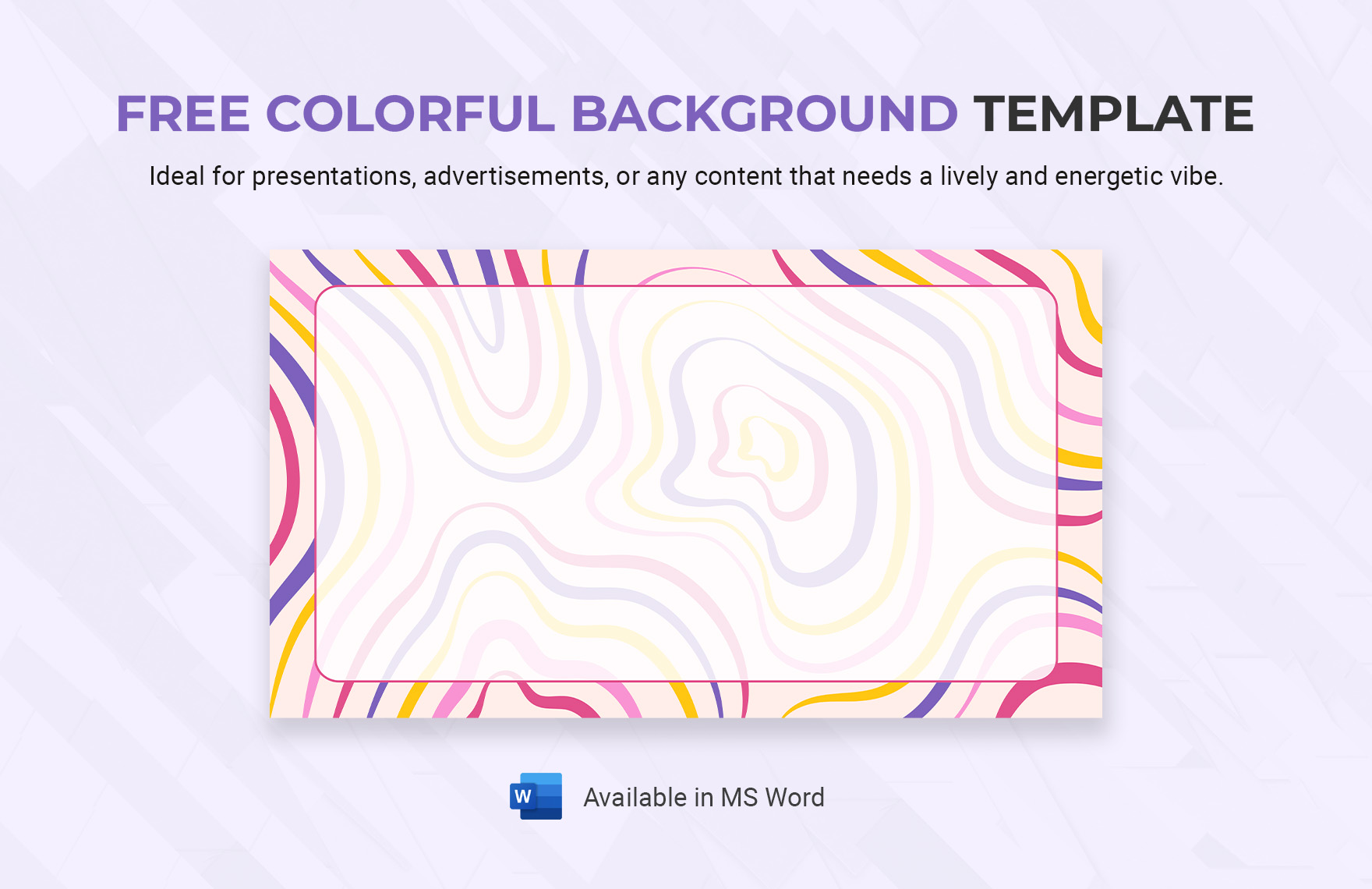 FREE COLORFUL BACKGROUND TEMPLATE

Ideal for presentations, advertisements, or any content that needs a lively and energetic vibe.

W

Available in MS Word